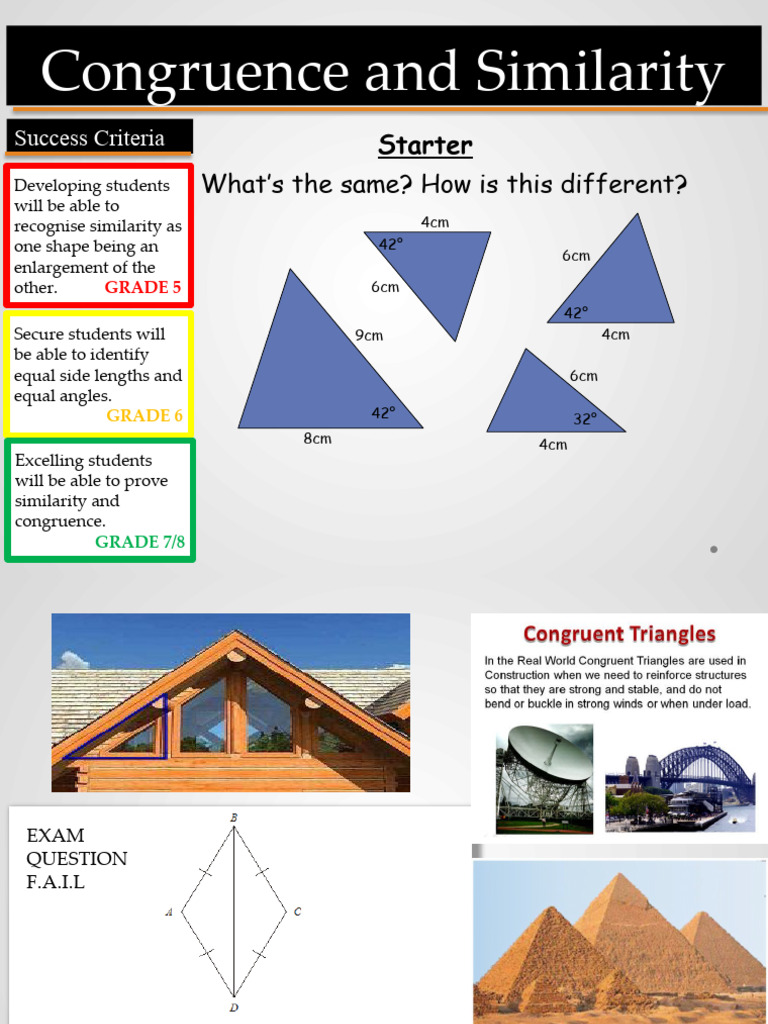 Congruence and Similarity

Success Criteria

Developing students will be able to recognise similarity as one shape being an enlargement of the other. GRADE 5

Secure students will be able to identify equal side lengths and equal angles. GRADE 6

Excelling students will be able to prove similarity and congruence. GRADE 7/8

Starter

What's the same? How is this different?

4cm
42°
6cm

9cm
42°
8cm

6cm
42°
4cm

6cm
32°
4cm

Congruent Triangles

In the Real World Congruent Triangles are used in Construction when we need to reinforce structures so that they are strong and stable, and do not bend or buckle in strong winds or when under load.

EXAM QUESTION F.A.I.L

B
A
C
D